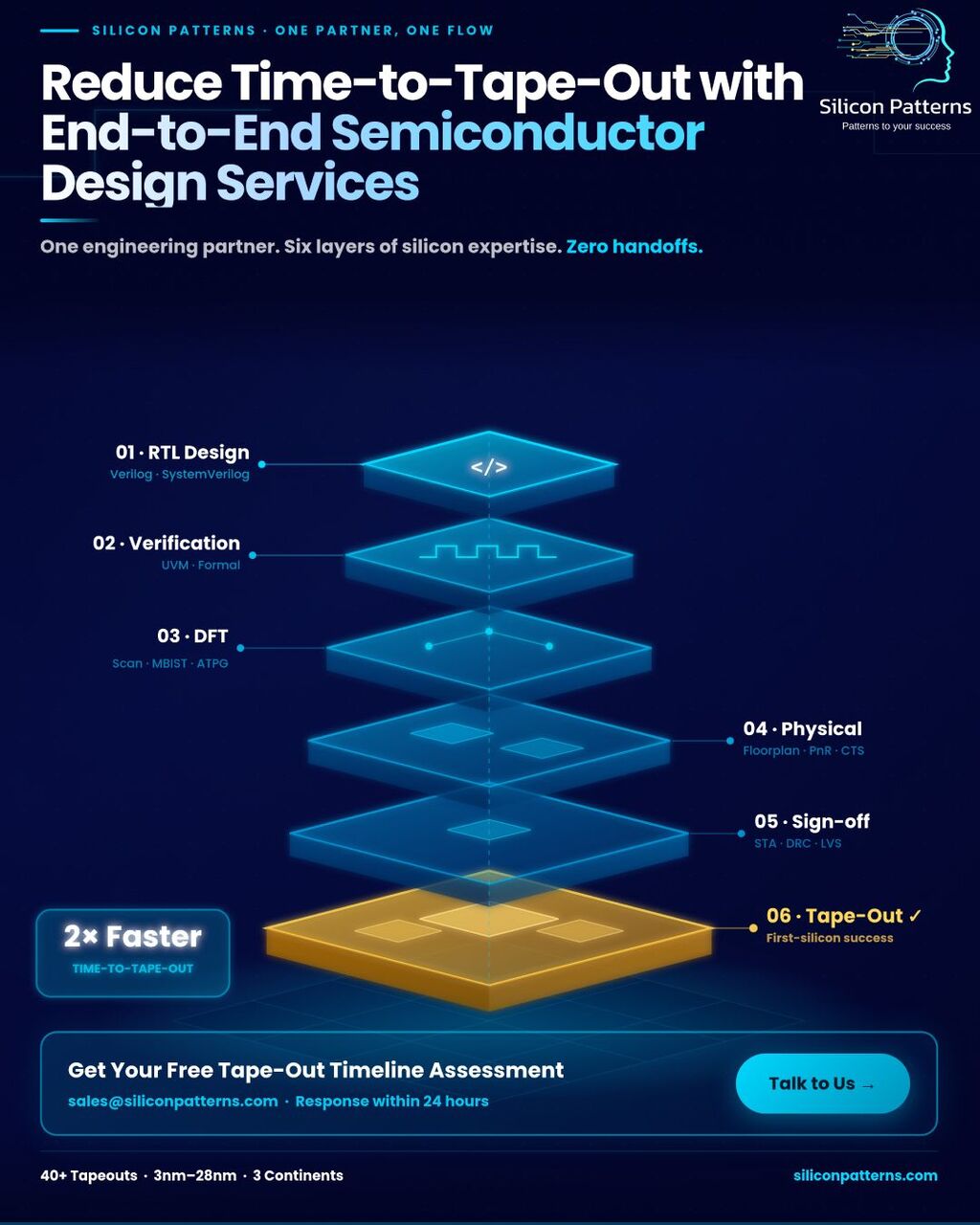 SILICON PATTERNS · ONE PARTNER, ONE FLOW

Silicon Patterns
Patterns to your success

Reduce Time-to-Tape-Out with End-to-End Semiconductor Design Services

One engineering partner. Six layers of silicon expertise. Zero handoffs.

01 · RTL Design
Verilog · SystemVerilog

</>

02 · Verification
UVM · Formal

03 · DFT
Scan · MBIST · ATPG

04 · Physical
Floorplan · PnR · CTS

05 · Sign-off
STA · DRC · LVS

06 · Tape-Out ✓
First-silicon success

2× Faster
TIME-TO-TAPE-OUT

Get Your Free Tape-Out Timeline Assessment
sales@siliconpatterns.com · Response within 24 hours

Talk to Us →

40+ Tapeouts · 3nm–28nm · 3 Continents

siliconpatterns.com